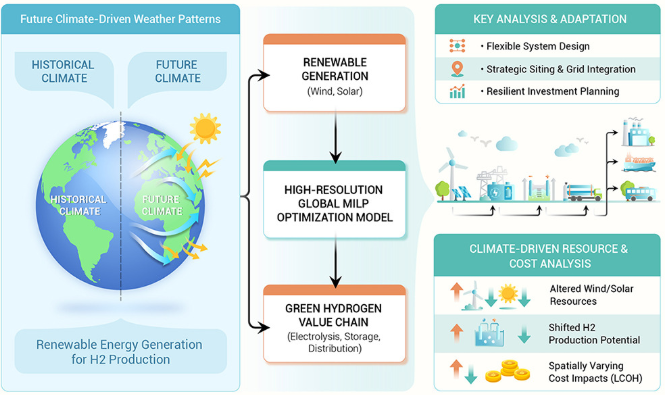 Future Climate-Driven Weather Patterns

HISTORICAL CLIMATE

FUTURE CLIMATE

HISTORICAL CLIMATE

FUTURE CLIMATE

Renewable Energy Generation for H2 Production

RENEWABLE GENERATION
(Wind, Solar)

HIGH-RESOLUTION GLOBAL MILP OPTIMIZATION MODEL

GREEN HYDROGEN VALUE CHAIN
(Electrolysis, Storage, Distribution)

KEY ANALYSIS & ADAPTATION

• Flexible System Design

• Strategic Siting & Grid Integration

• Resilient Investment Planning

CLIMATE-DRIVEN RESOURCE & COST ANALYSIS

Altered Wind/Solar Resources

Shifted H2 Production Potential

Spatially Varying Cost Impacts (LCOH)